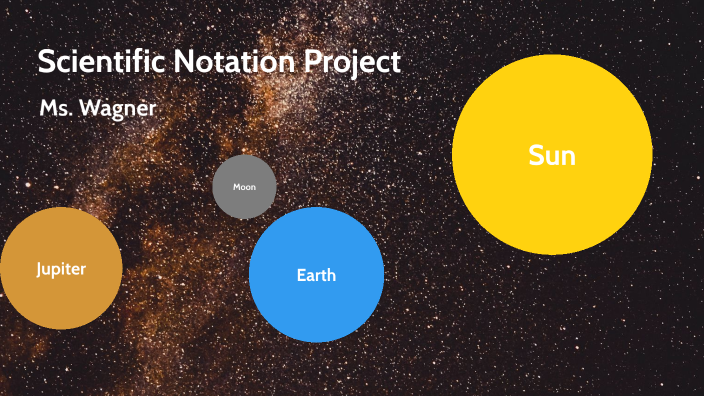 Scientific Notation Project

Ms. Wagner

Sun

Moon

Jupiter

Earth